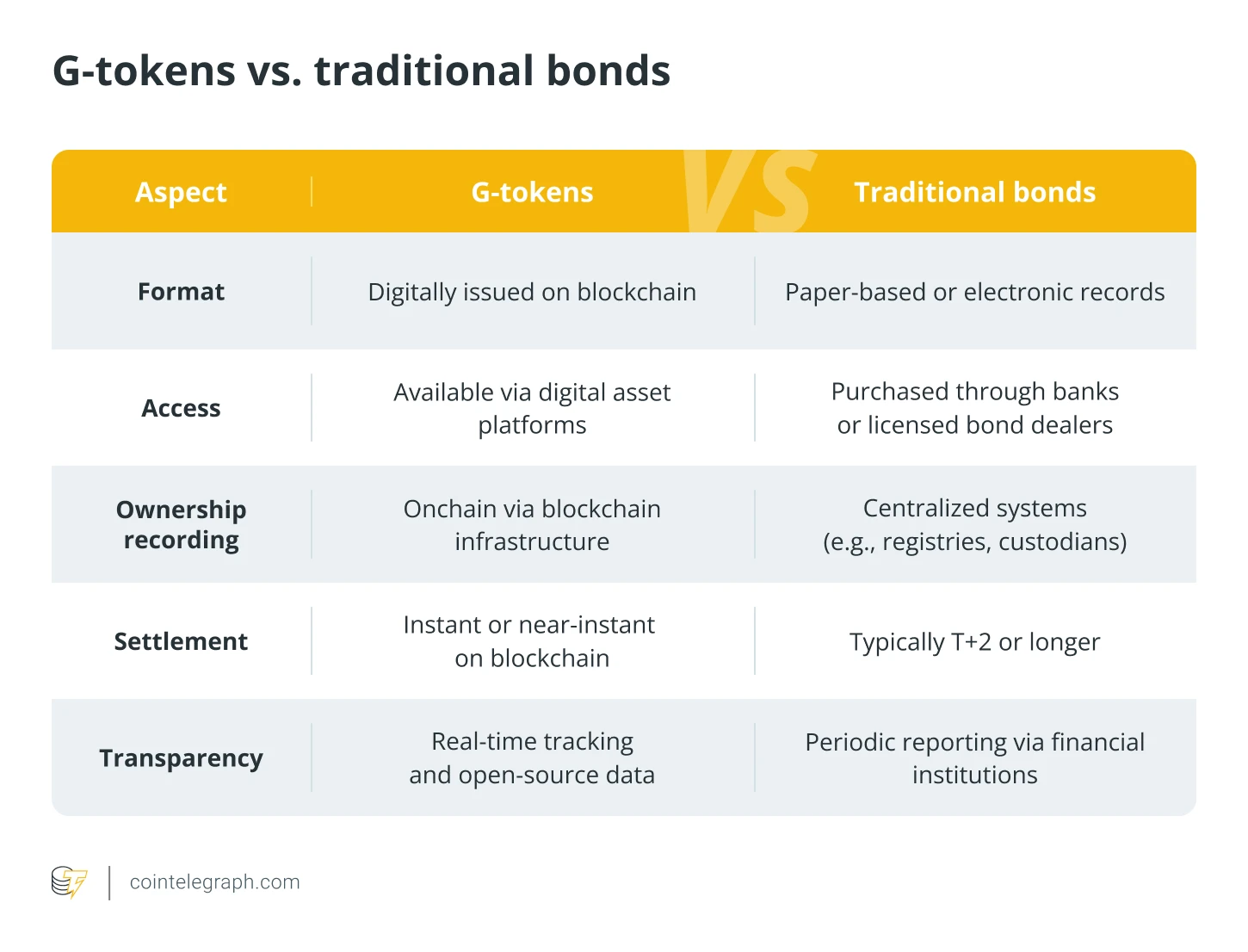 G-tokens vs. traditional bonds

| Aspect | G-tokens | Traditional bonds |
|---|---|---|
| Format | Digitally issued on blockchain | Paper-based or electronic records |
| Access | Available via digital asset platforms | Purchased through banks or licensed bond dealers |
| Ownership recording | Onchain via blockchain infrastructure | Centralized systems (e.g., registries, custodians) |
| Settlement | Instant or near-instant on blockchain | Typically T+2 or longer |
| Transparency | Real-time tracking and open-source data | Periodic reporting via financial institutions |

VS

cointelegraph.com